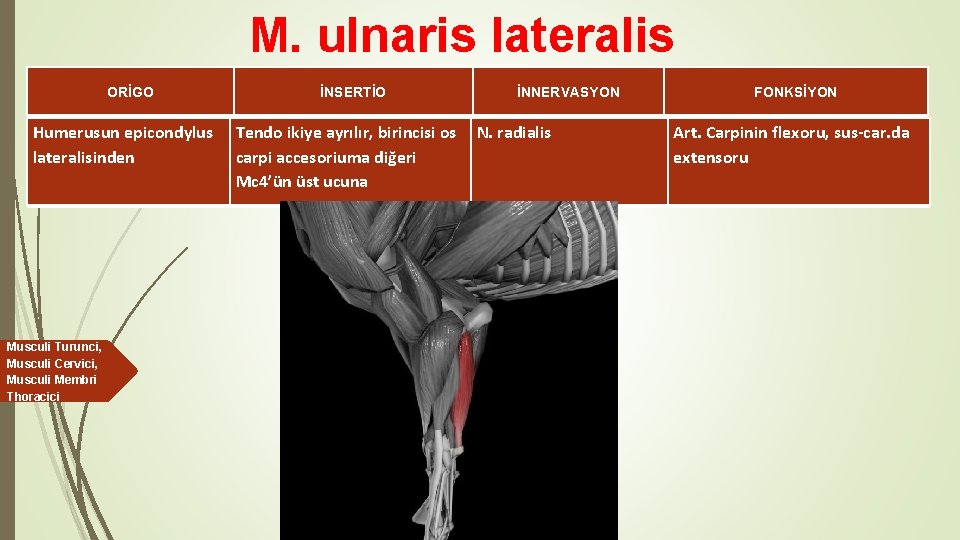 M. ulnaris lateralis

| ORİGO | İNSERTİO | İNNERVASYON | FONKSİYON |
|---|---|---|---|
| Humerusun epicondylus lateralisinden | Tendo ikiye ayrılır, birincisi os carpi accesoriuma diğeri Mc4'ün üst ucuna | N. radialis | Art. Carpinin flexoru, sus-car.da extensoru |

Musculi Turunci, Musculi Cervici, Musculi Membri Thoracici